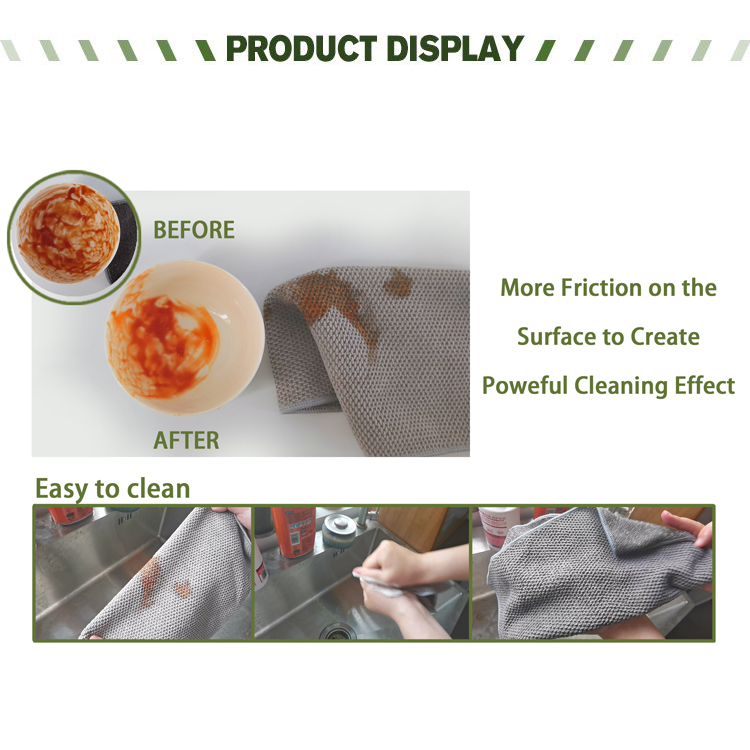 PRODUCT DISPLAY

BEFORE

AFTER

More Friction on the Surface to Create Poweful Cleaning Effect

Easy to clean